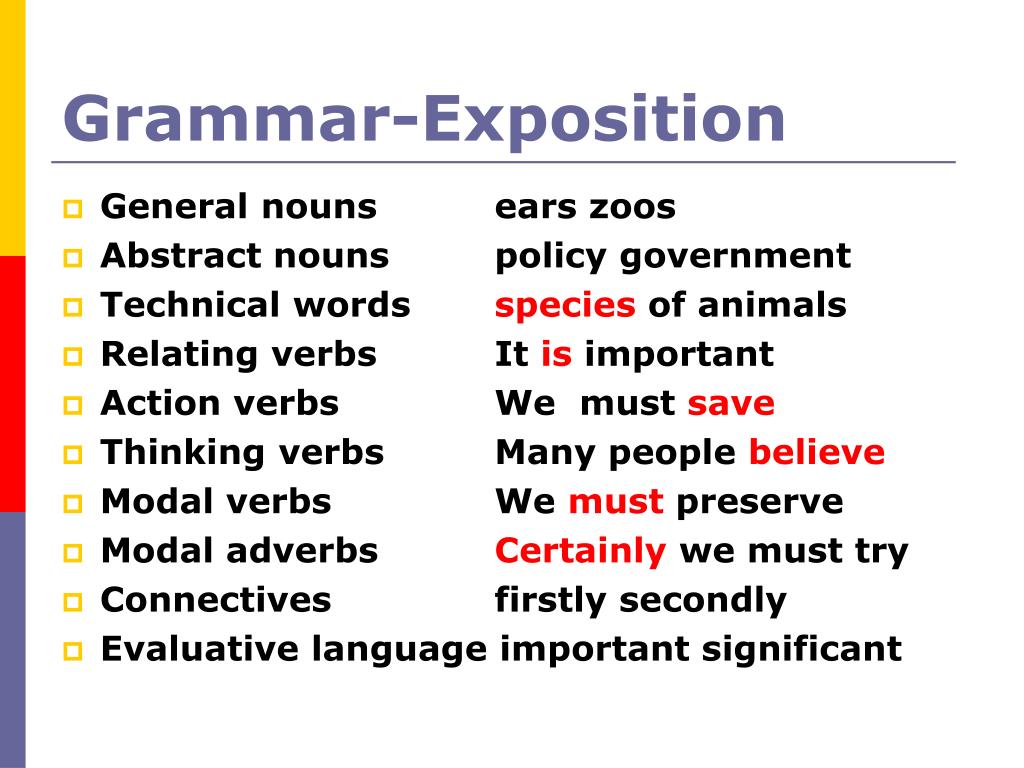 Grammar-Exposition

General nouns ears zoos
Abstract nouns policy government
Technical words species of animals
Relating verbs It is important
Action verbs We must save
Thinking verbs Many people believe
Modal verbs We must preserve
Modal adverbs Certainly we must try
Connectives firstly secondly
Evaluative language important significant